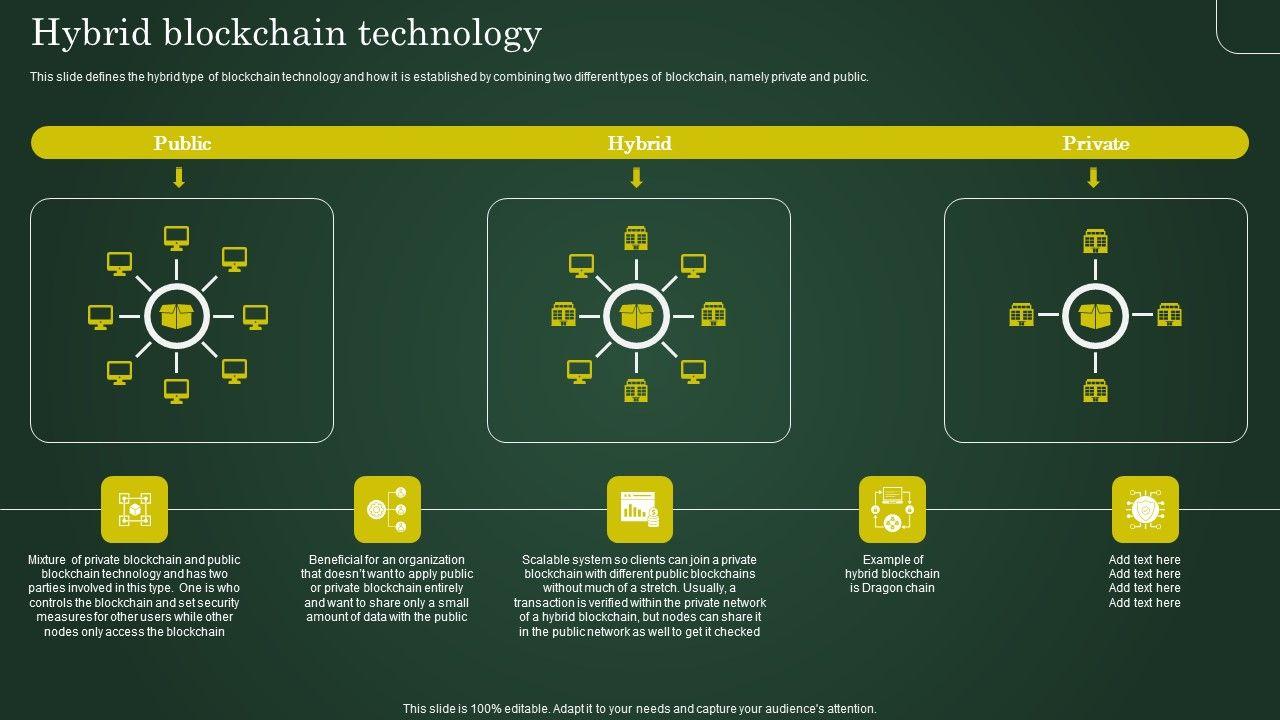 Hybrid blockchain technology

This slide defines the hybrid type of blockchain technology and how it is established by combining two different types of blockchain, namely private and public.

Public

Hybrid

Private

Mixture of private blockchain and public blockchain technology and has two parties involved in this type. One is who controls the blockchain and set security measures for other users while other nodes only access the blockchain

Beneficial for an organization that doesn't want to apply public or private blockchain entirely and want to share only a small amount of data with the public

Scalable system so clients can join a private blockchain with different public blockchains without much of a stretch. Usually, a transaction is verified within the private network of a hybrid blockchain, but nodes can share it in the public network as well to get it checked

Example of hybrid blockchain is Dragon chain

Add text here
Add text here
Add text here
Add text here

This slide is 100% editable. Adapt it to your needs and capture your audience's attention.